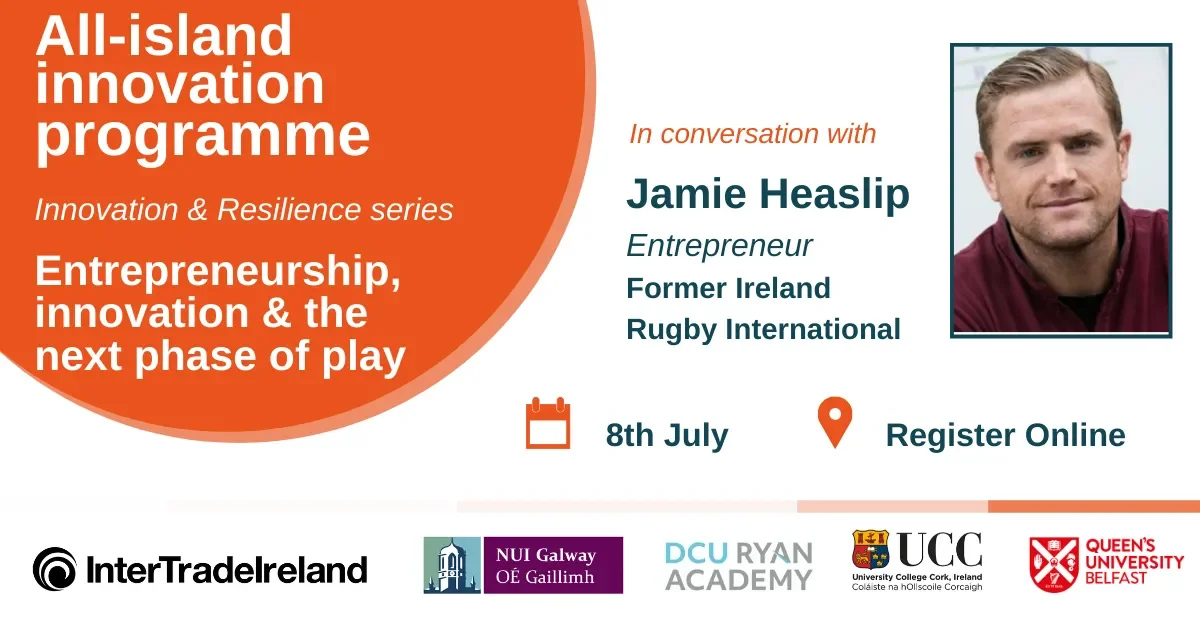 All-island innovation programme

Innovation & Resilience series

Entrepreneurship, innovation & the next phase of play

In conversation with

Jamie Heaslip

Entrepreneur

Former Ireland Rugby International

8th July

Register Online

InterTradeIreland

NUI Galway
OÉ Gaillimh

DCU RYAN ACADEMY

UCC
University College Cork, Ireland
Coláiste na hOllscoile Corcaigh

QUEEN'S UNIVERSITY BELFAST